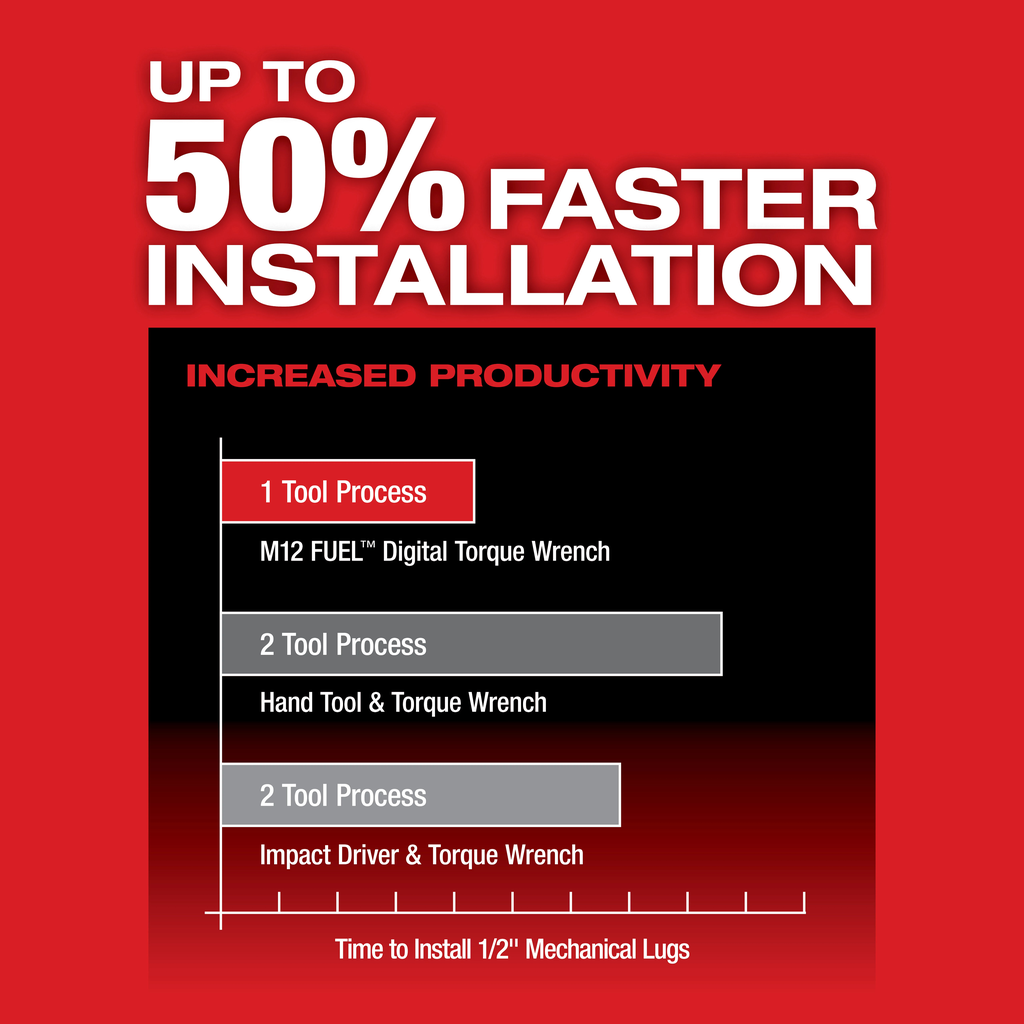 UP TO
50% FASTER
INSTALLATION

INCREASED PRODUCTIVITY

1 Tool Process

M12 FUEL™ Digital Torque Wrench

2 Tool Process

Hand Tool & Torque Wrench

2 Tool Process

Impact Driver & Torque Wrench

Time to Install 1/2" Mechanical Lugs